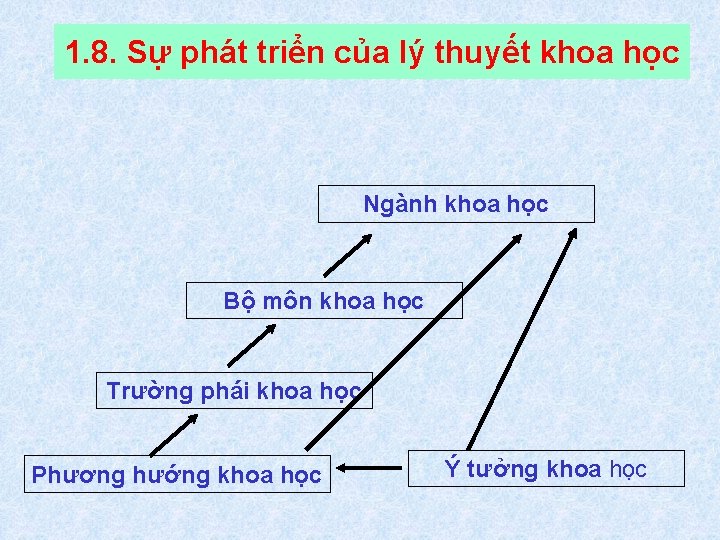 1.8. Sự phát triển của lý thuyết khoa học

Ngành khoa học

Bộ môn khoa học

Trường phái khoa học

Phương hướng khoa học

Ý tưởng khoa học